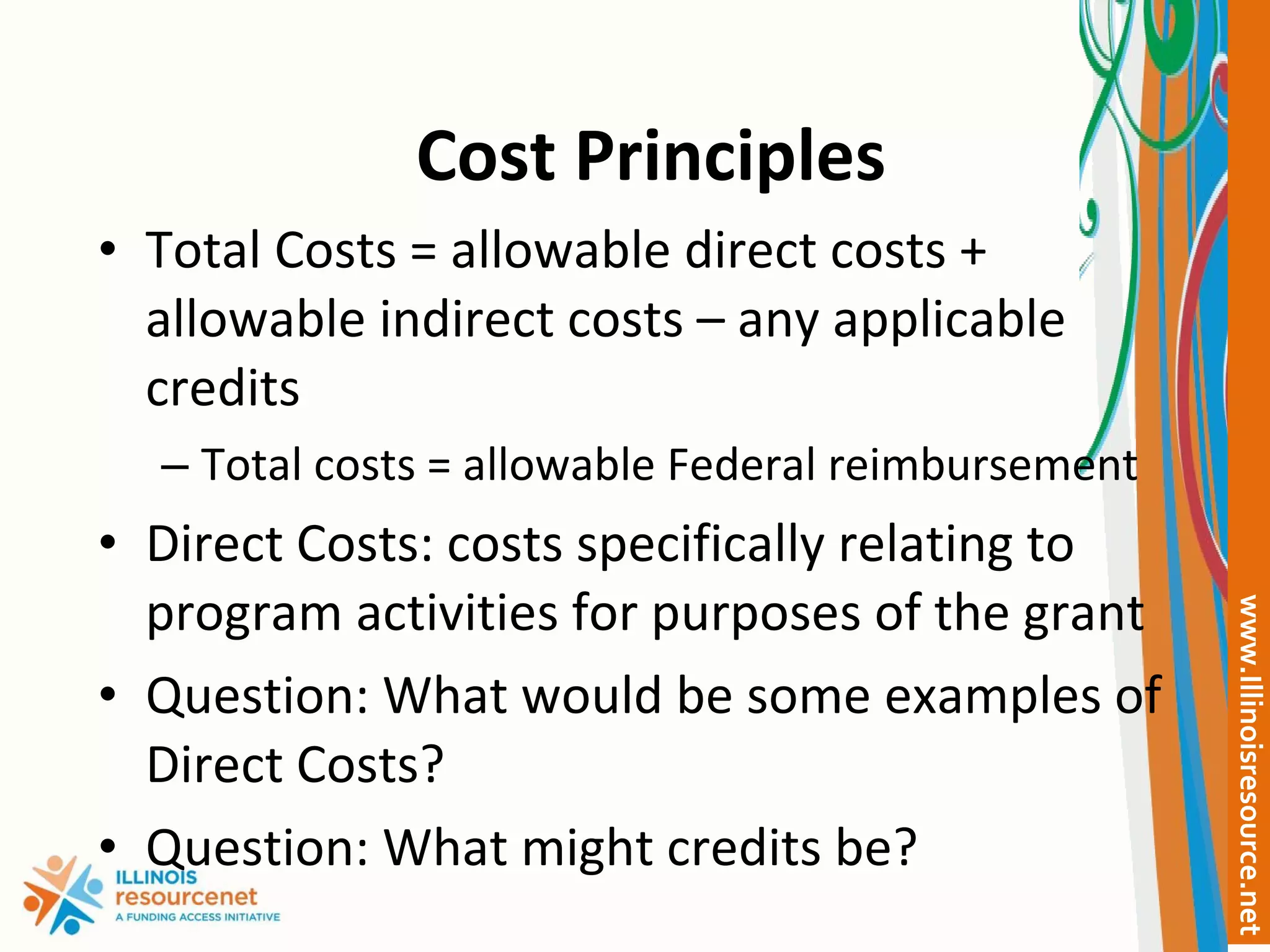 Cost Principles

• Total Costs = allowable direct costs + allowable indirect costs – any applicable credits

– Total costs = allowable Federal reimbursement

• Direct Costs: costs specifically relating to program activities for purposes of the grant

• Question: What would be some examples of Direct Costs?

• Question: What might credits be?

ILLINOIS resourcenet A FUNDING ACCESS INITIATIVE

www.illinoisresource.net